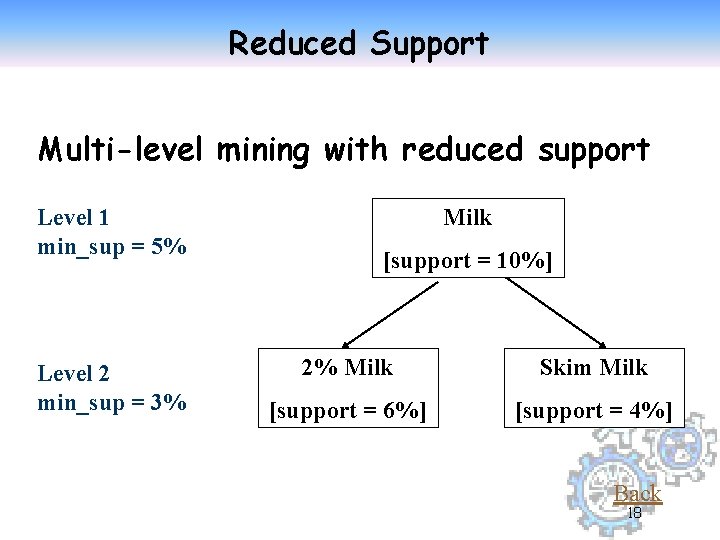 Reduced Support

Multi-level mining with reduced support

Level 1
min_sup = 5%

Milk
[support = 10%]

Level 2
min_sup = 3%

2% Milk
[support = 6%]

Skim Milk
[support = 4%]

Back

18